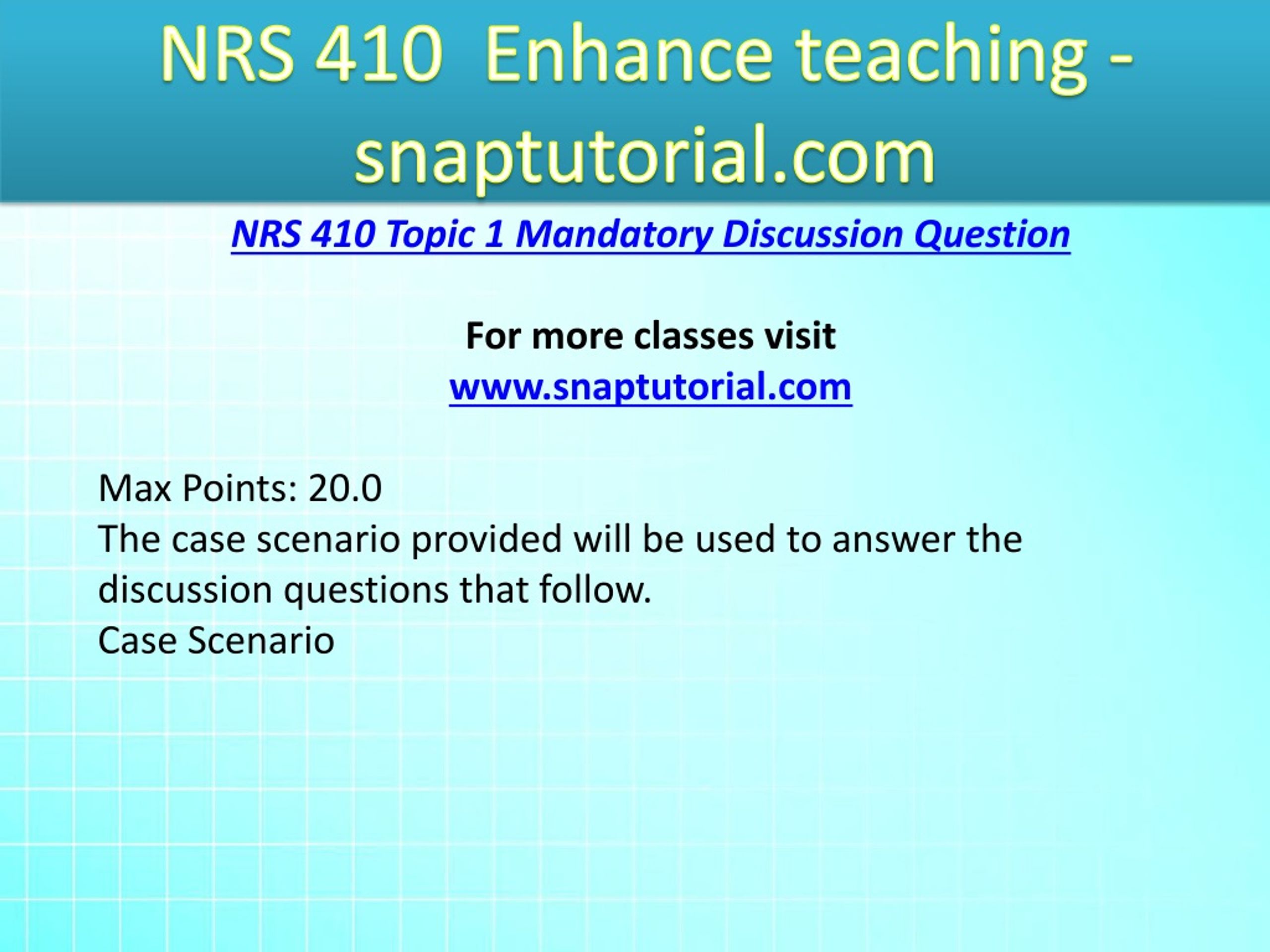 NRS 410  Enhance teaching - snaptutorial.com

NRS 410 Topic 1 Mandatory Discussion Question

For more classes visit
www.snaptutorial.com

Max Points: 20.0
The case scenario provided will be used to answer the discussion questions that follow.
Case Scenario